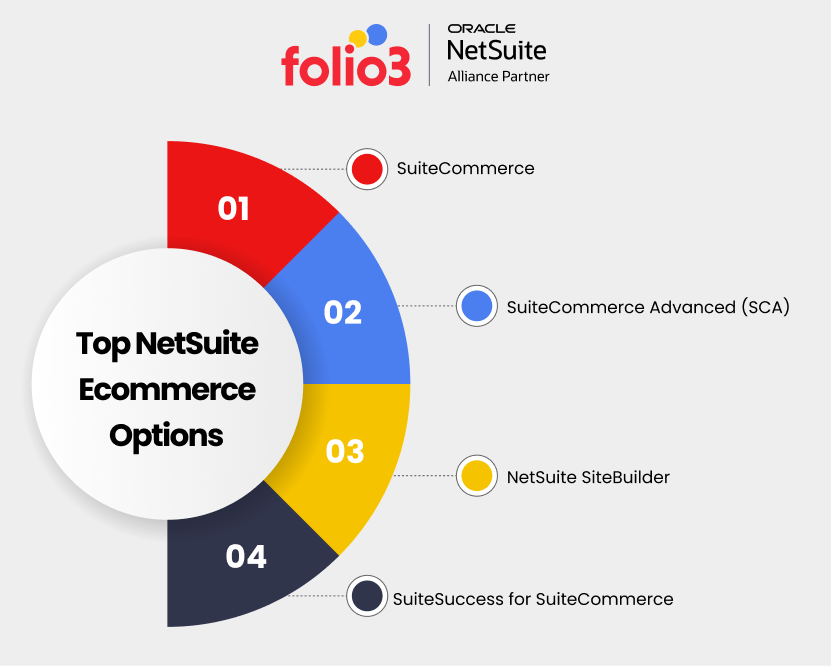 folio3

ORACLE
NetSuite
Alliance Partner

Top NetSuite Ecommerce Options

01

SuiteCommerce

02

SuiteCommerce Advanced (SCA)

03

NetSuite SiteBuilder

04

SuiteSuccess for SuiteCommerce